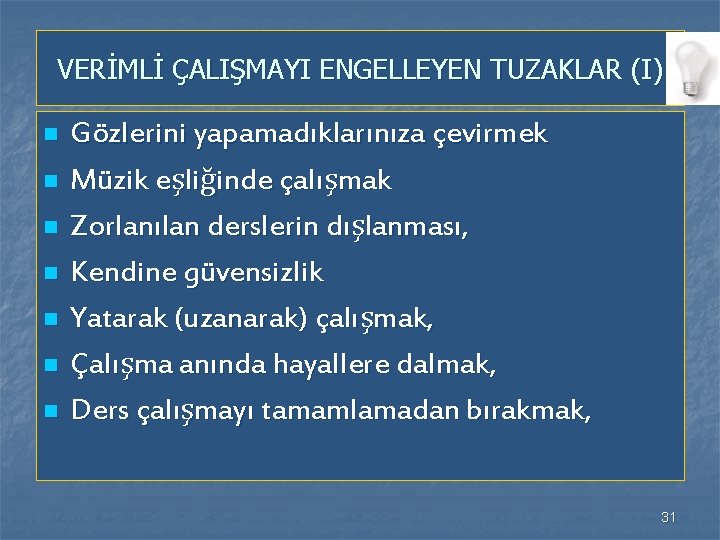 VERİMLİ ÇALIŞMAYI ENGELLEYEN TUZAKLAR (I)

- Gözlerini yapamadıklarınıza çevirmek
- Müzik eşliğinde çalışmak
- Zorlanılan derslerin dışlanması,
- Kendine güvensizlik
- Yatarak (uzanarak) çalışmak,
- Çalışma anında hayallere dalmak,
- Ders çalışmayı tamamlamadan bırakmak,

31